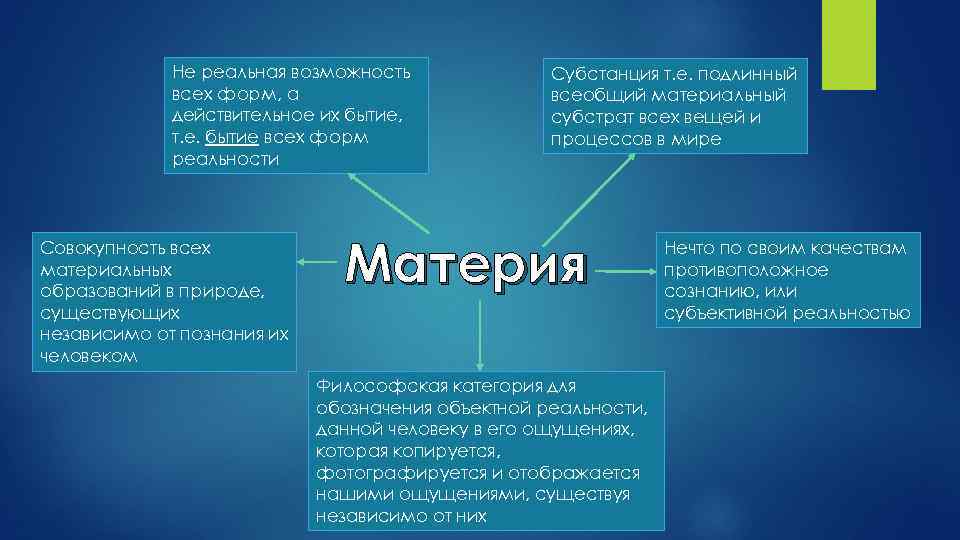 Не реальная возможность всех форм, а действительное их бытие, т.е. бытие всех форм реальности

Субстанция т.е. подлинный всеобщий материальный субстрат всех вещей и процессов в мире

Совокупность всех материальных образований в природе, существующих независимо от познания их человеком

Материя

Нечто по своим качествам противоположное сознанию, или субъективной реальностью

Философская категория для обозначения объектной реальности, данной человеку в его ощущениях, которая копируется, фотографируется и отображается нашими ощущениями, существуя независимо от них